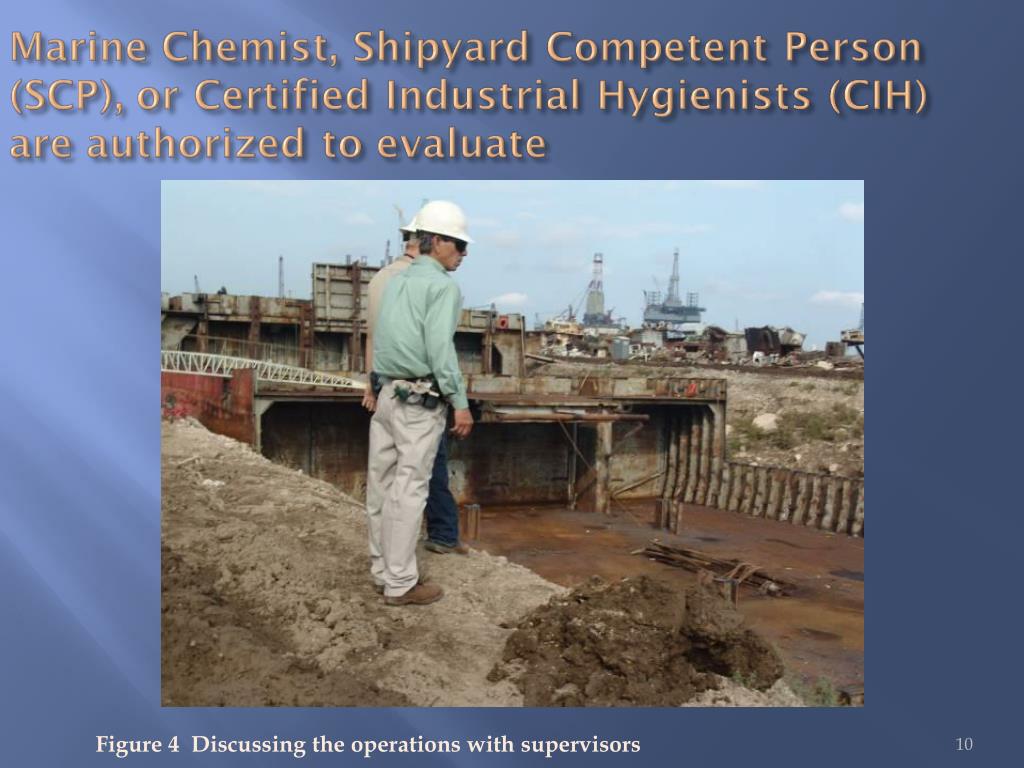 Marine Chemist, Shipyard Competent Person (SCP), or Certified Industrial Hygienists (CIH) are authorized to evaluate

Figure 4 Discussing the operations with supervisors

10